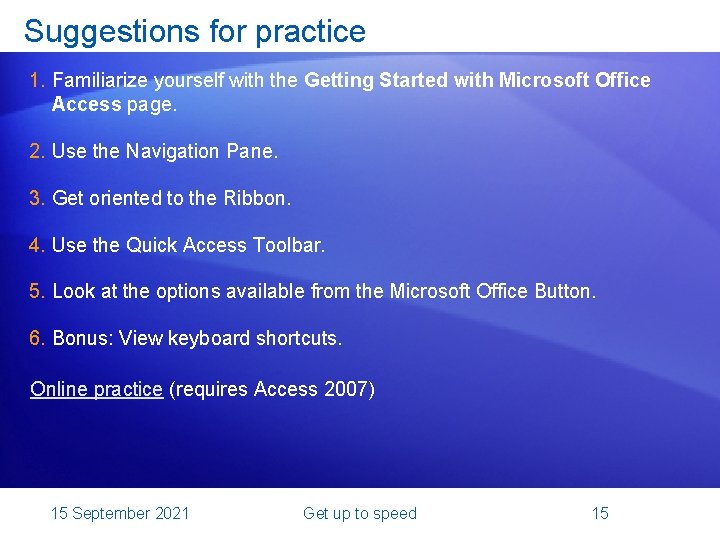 Suggestions for practice

1. Familiarize yourself with the Getting Started with Microsoft Office Access page.

2. Use the Navigation Pane.

3. Get oriented to the Ribbon.

4. Use the Quick Access Toolbar.

5. Look at the options available from the Microsoft Office Button.

6. Bonus: View keyboard shortcuts.

Online practice (requires Access 2007)

15 September 2021

Get up to speed

15